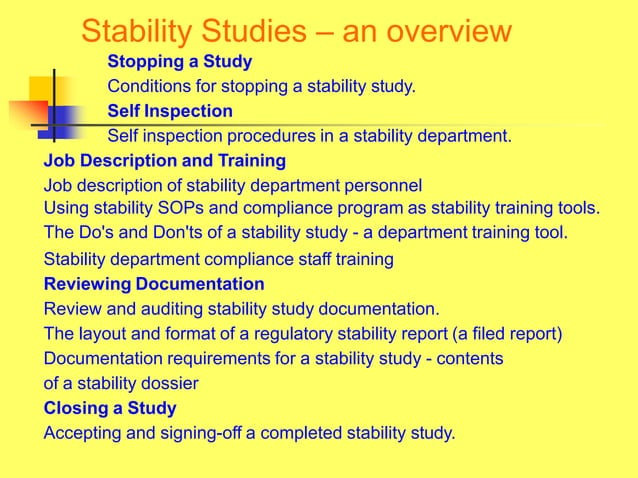 Stability Studies – an overview

Stopping a Study

Conditions for stopping a stability study.

Self Inspection

Self inspection procedures in a stability department.

Job Description and Training

Job description of stability department personnel

Using stability SOPs and compliance program as stability training tools.

The Do's and Don'ts of a stability study - a department training tool.

Stability department compliance staff training

Reviewing Documentation

Review and auditing stability study documentation.

The layout and format of a regulatory stability report (a filed report)

Documentation requirements for a stability study - contents of a stability dossier

Closing a Study

Accepting and signing-off a completed stability study.